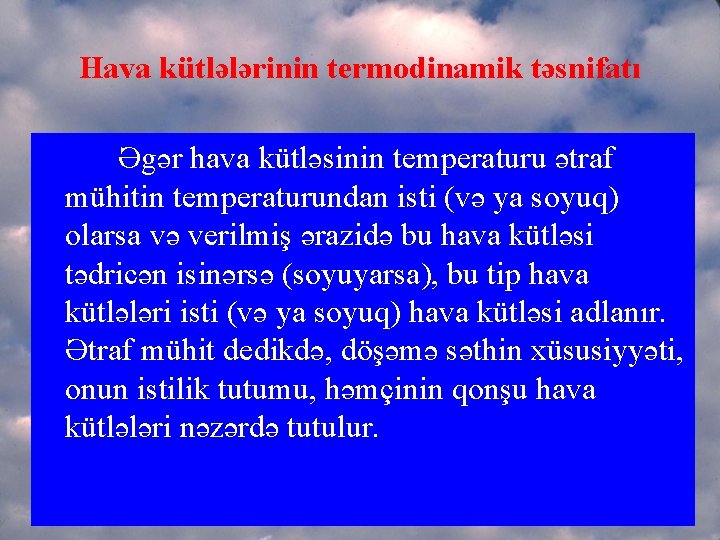 Hava kütlələrinin termodinamik təsnifatı

Əgər hava kütləsinin temperaturu ətraf mühitin temperaturundan isti (və ya soyuq) olarsa və verilmiş ərazidə bu hava kütləsi tədricən isinərsə (soyuyarsa), bu tip hava kütlələri isti (və ya soyuq) hava kütləsi adlanır. Ətraf mühit dedikdə, döşəmə səthin xüsusiyyəti, onun istilik tutumu, həmçinin qonşu hava kütlələri nəzərdə tutulur.